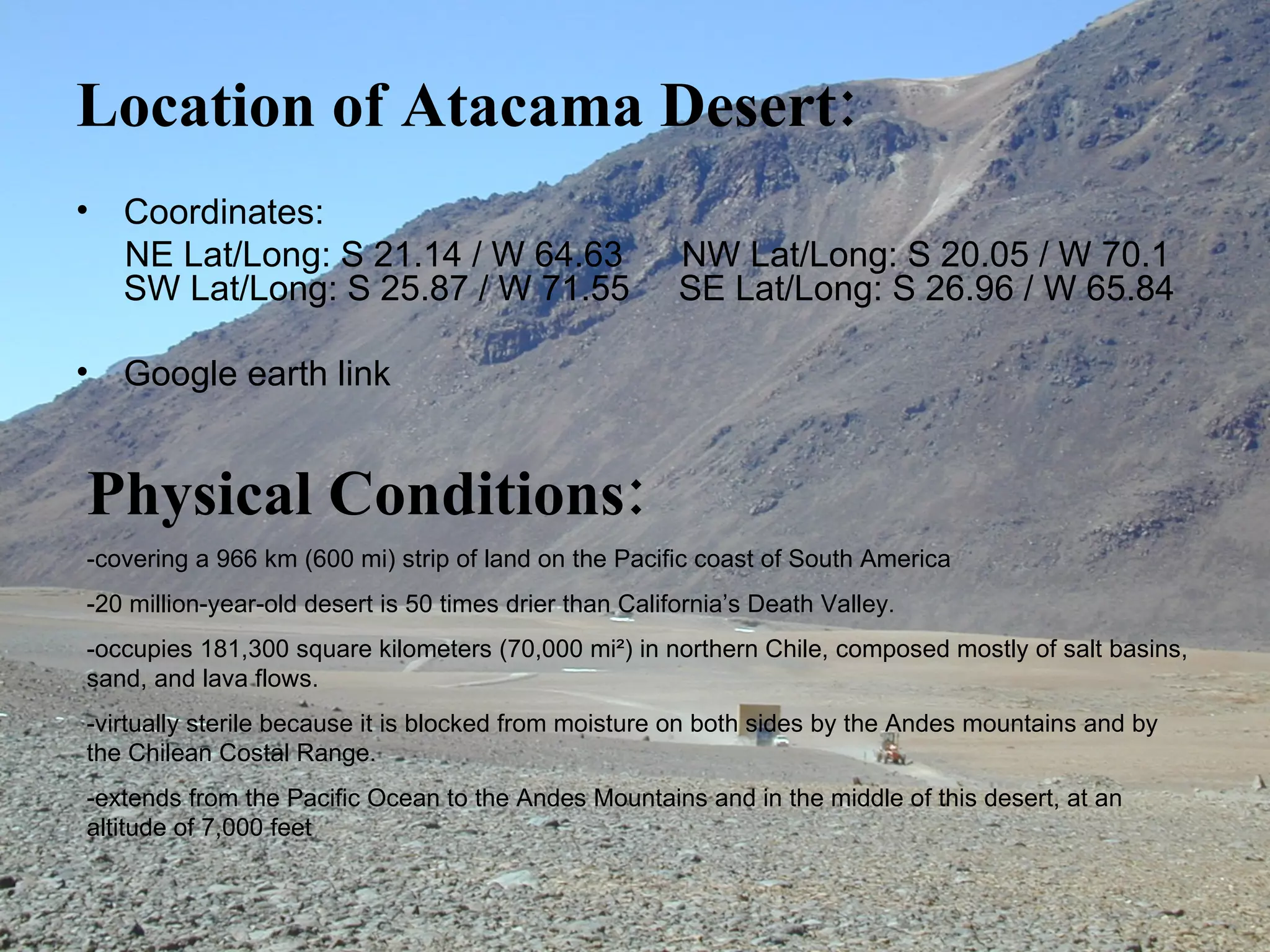 Location of Atacama Desert:

• Coordinates:
NE Lat/Long: S 21.14 / W 64.63 NW Lat/Long: S 20.05 / W 70.1
SW Lat/Long: S 25.87 / W 71.55 SE Lat/Long: S 26.96 / W 65.84

• Google earth link

Physical Conditions:

-covering a 966 km (600 mi) strip of land on the Pacific coast of South America

-20 million-year-old desert is 50 times drier than California's Death Valley.

-occupies 181,300 square kilometers (70,000 mi²) in northern Chile, composed mostly of salt basins, sand, and lava flows.

-virtually sterile because it is blocked from moisture on both sides by the Andes mountains and by the Chilean Costal Range.

-extends from the Pacific Ocean to the Andes Mountains and in the middle of this desert, at an altitude of 7,000 feet